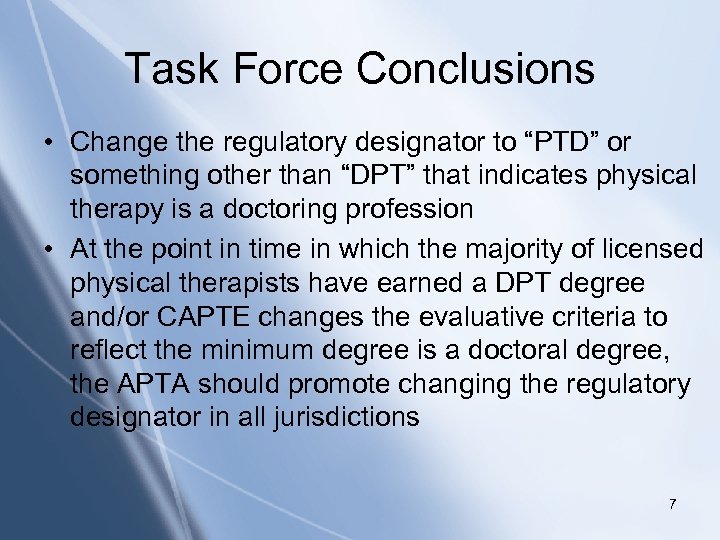 Task Force Conclusions

• Change the regulatory designator to “PTD” or something other than “DPT” that indicates physical therapy is a doctoring profession

• At the point in time in which the majority of licensed physical therapists have earned a DPT degree and/or CAPTE changes the evaluative criteria to reflect the minimum degree is a doctoral degree, the APTA should promote changing the regulatory designator in all jurisdictions

7